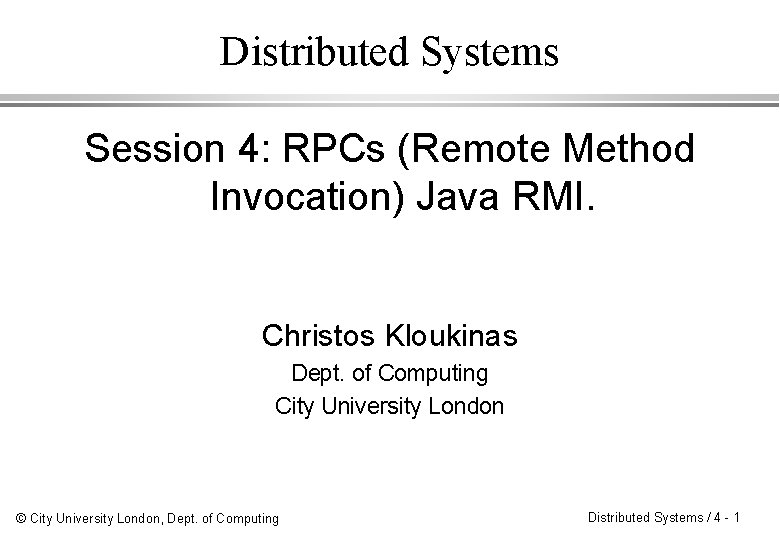 Distributed Systems

Session 4: RPCs (Remote Method Invocation) Java RMI.

Christos Kloukinas
Dept. of Computing
City University London

© City University London, Dept. of Computing

Distributed Systems / 4 - 1